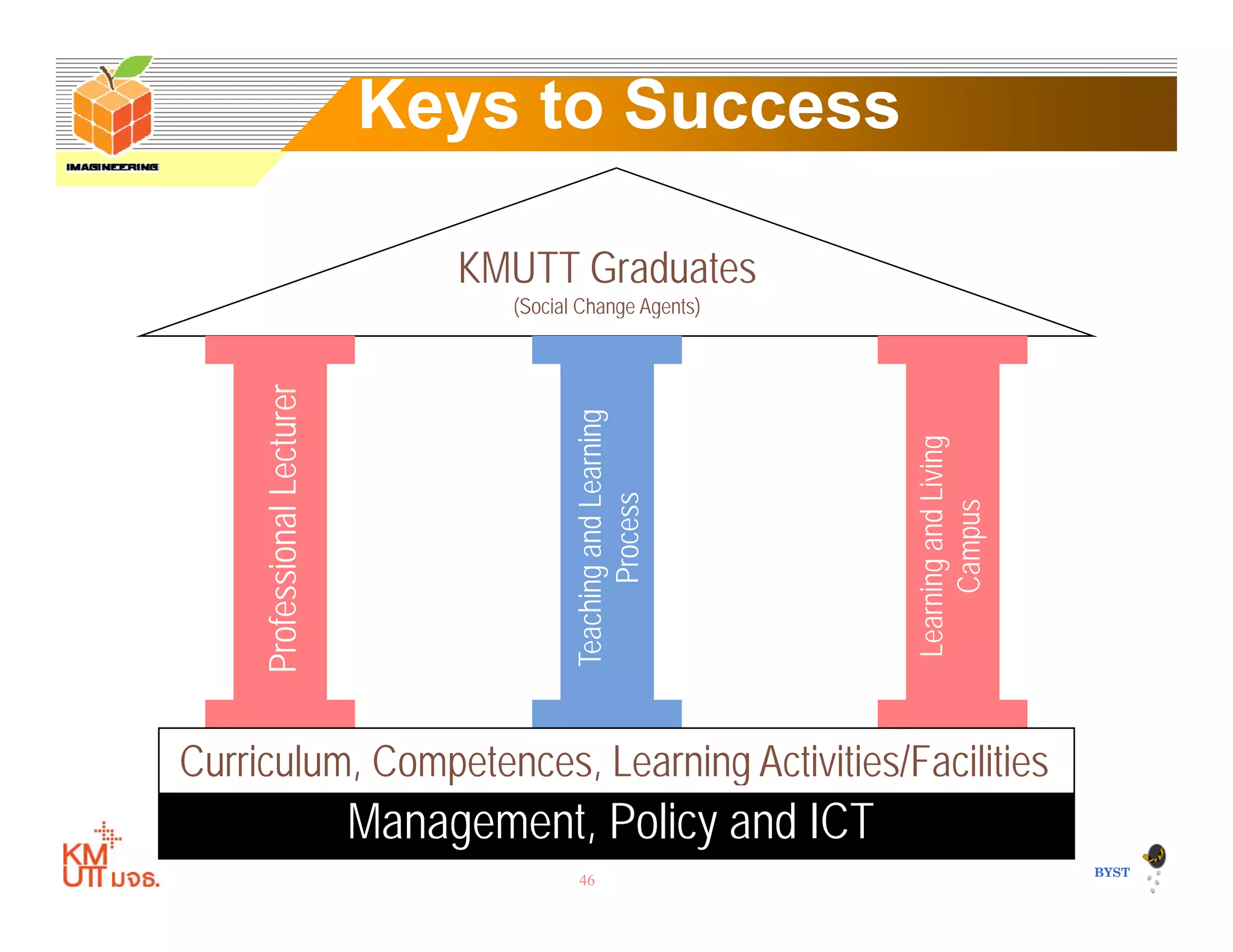 IMAGINEERING

Keys to Success

KMUTT Graduates
(Social Change Agents)

Professional Lecturer

Teaching and Learning Process

Learning and Living Campus

Curriculum, Competences, Learning Activities/Facilities

Management, Policy and ICT

KMUTT มจธ.

46

BYST